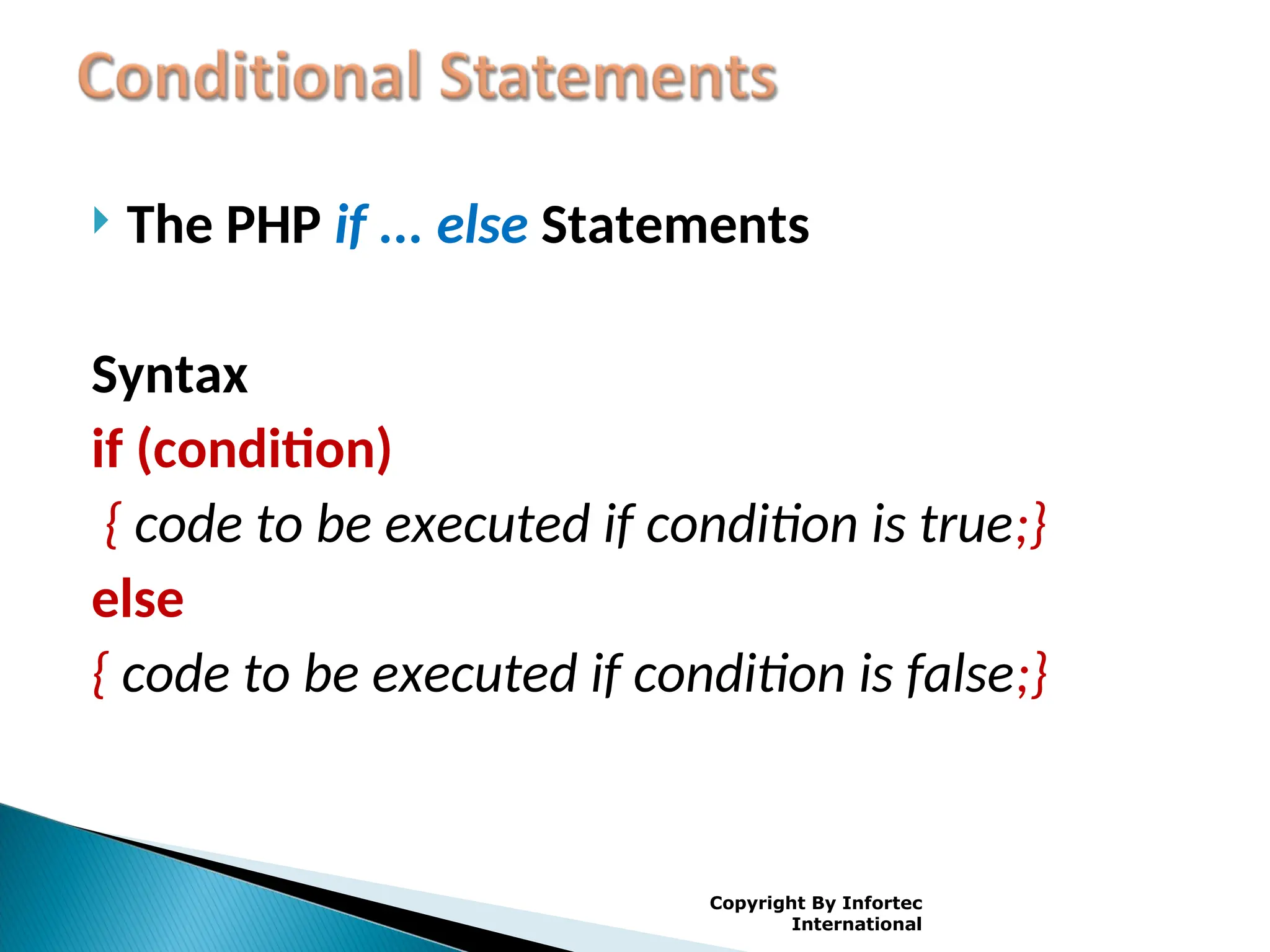 Conditional Statements

The PHP if ... else Statements

Syntax

if (condition)

{ code to be executed if condition is true;}

else

{ code to be executed if condition is false;}

Copyright By Infortec International